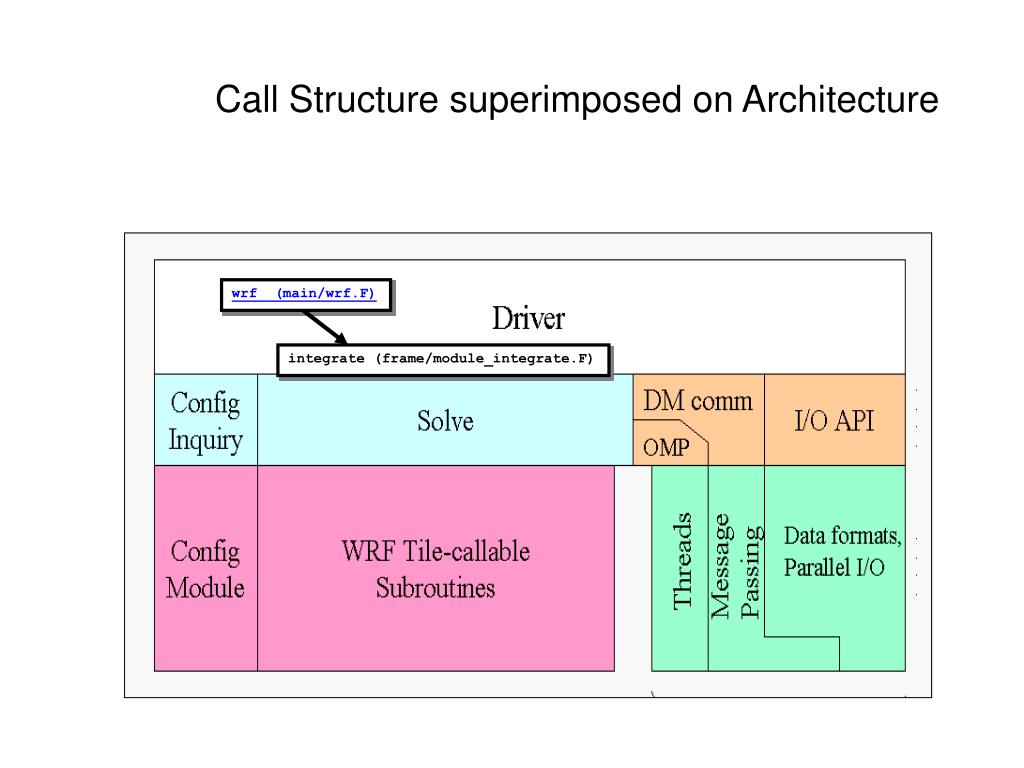 Call Structure superimposed on Architecture

wrf (main/wrf.F)

Driver

integrate (frame/module_integrate.F)

Config Inquiry

Solve

DM comm

OMP

I/O API

Config Module

WRF Tile-callable Subroutines

Threads

Message Passing

Data formats, Parallel I/O